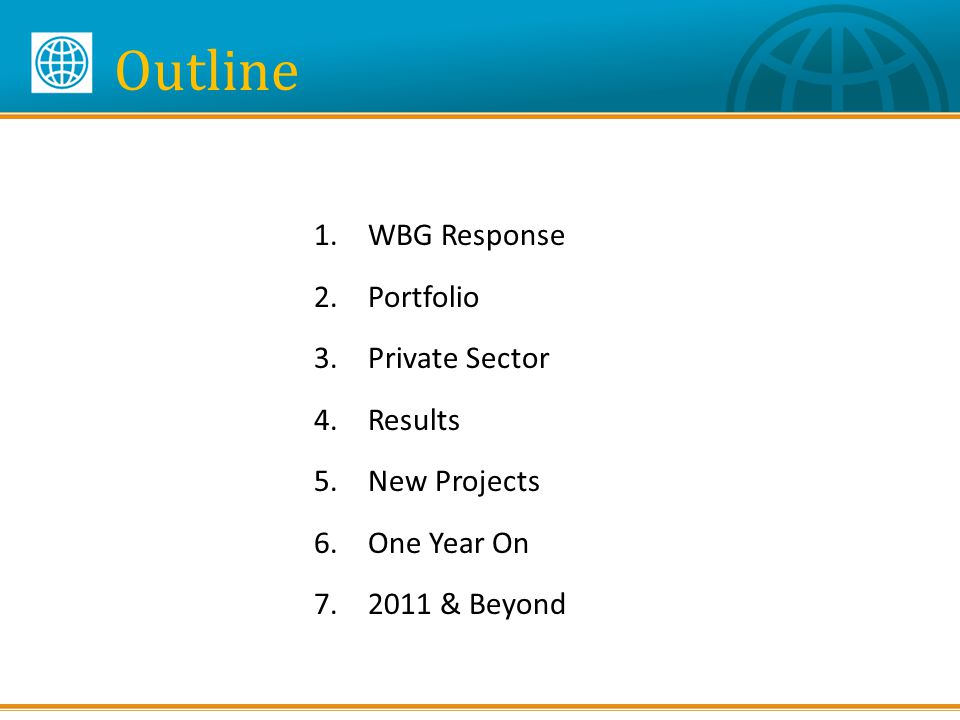 Outline

1. WBG Response
2. Portfolio
3. Private Sector
4. Results
5. New Projects
6. One Year On
7. 2011 & Beyond